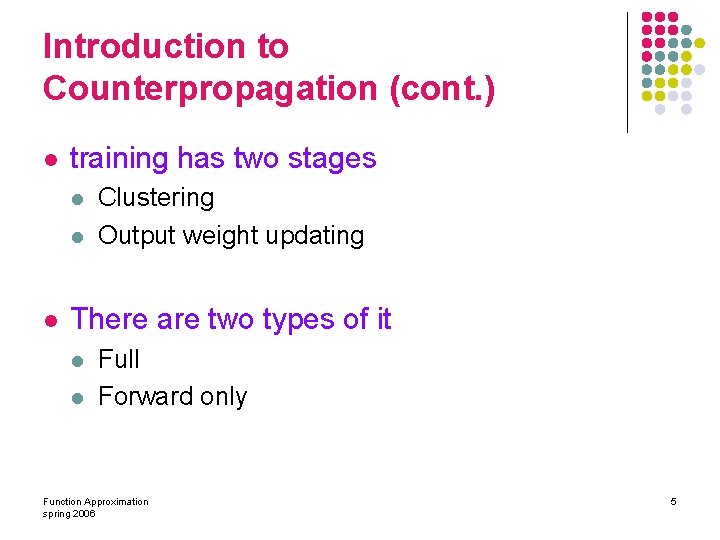 Introduction to Counterpropagation (cont.)

- training has two stages
  - Clustering
  - Output weight updating

- There are two types of it
  - Full
  - Forward only

Function Approximation
spring 2006

5